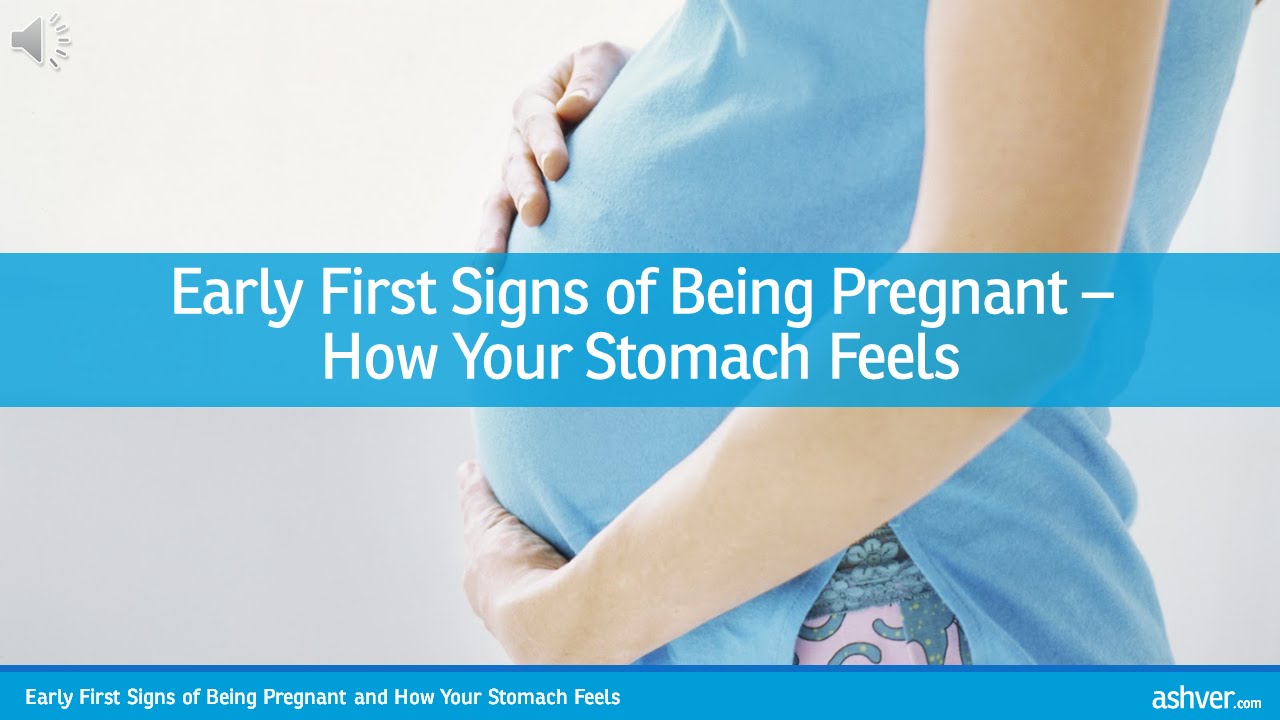 Early First Signs of Being Pregnant – How Your Stomach Feels

Early First Signs of Being Pregnant and How Your Stomach Feels

ashver.com